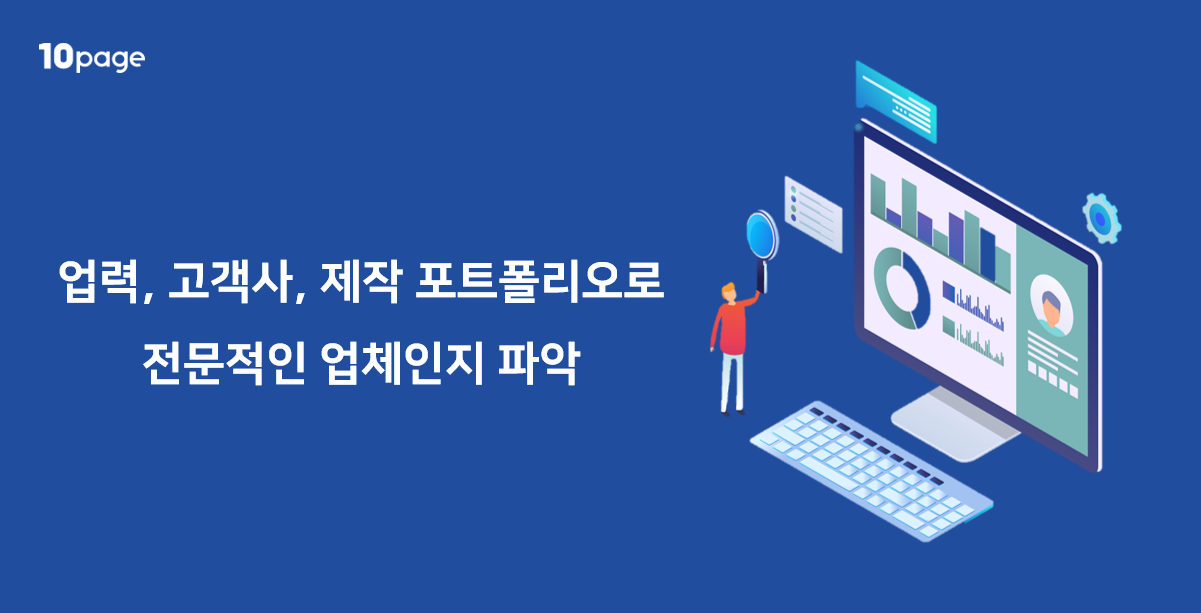 10page

업력, 고객사, 제작 포트폴리오로
전문적인 업체인지 파악